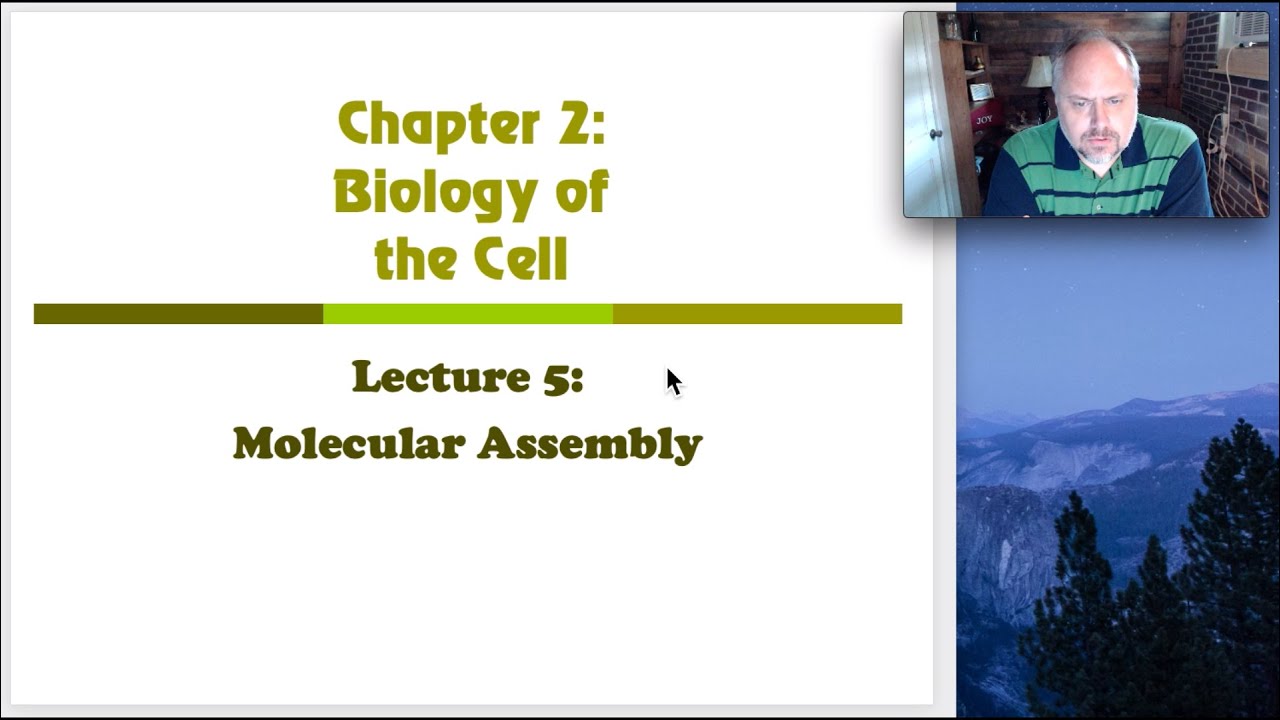 Chapter 2:
Biology of the Cell

Lecture 5:
Molecular Assembly

JOY